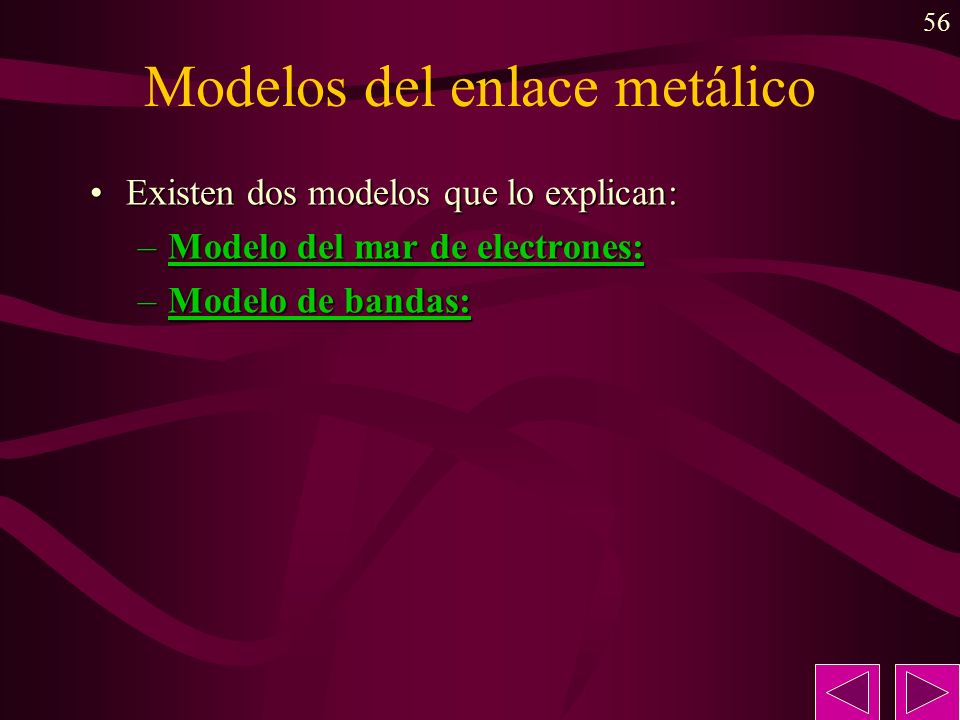 56

Modelos del enlace metálico

• Existen dos modelos que lo explican:
– Modelo del mar de electrones:
– Modelo de bandas: